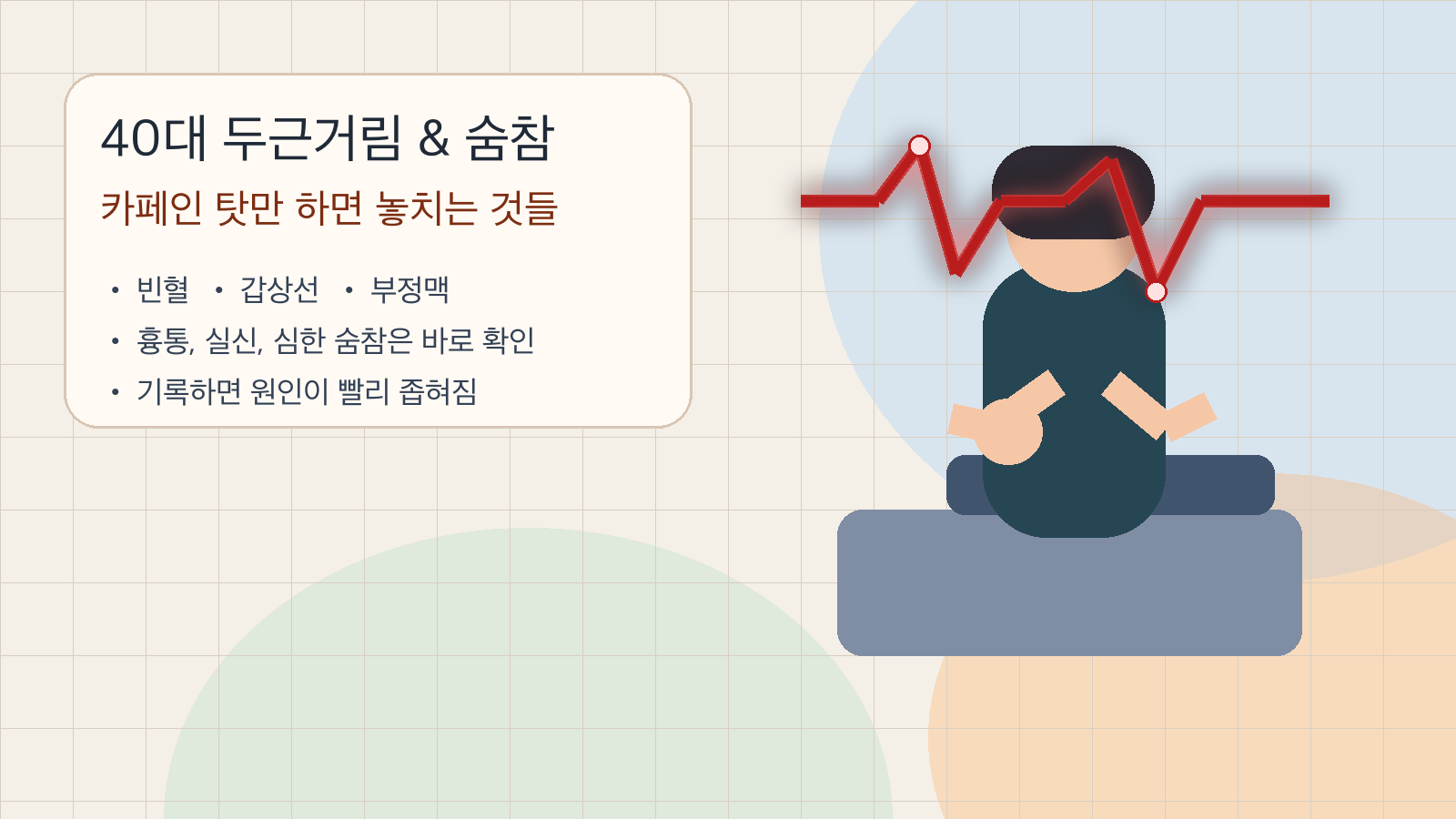 40대 두근거림 & 숨참

카페인 탓만 하면 놓치는 것들

• 빈혈 • 갑상선 • 부정맥
• 흉통, 실신, 심한 숨참은 바로 확인
• 기록하면 원인이 빨리 좁혀짐